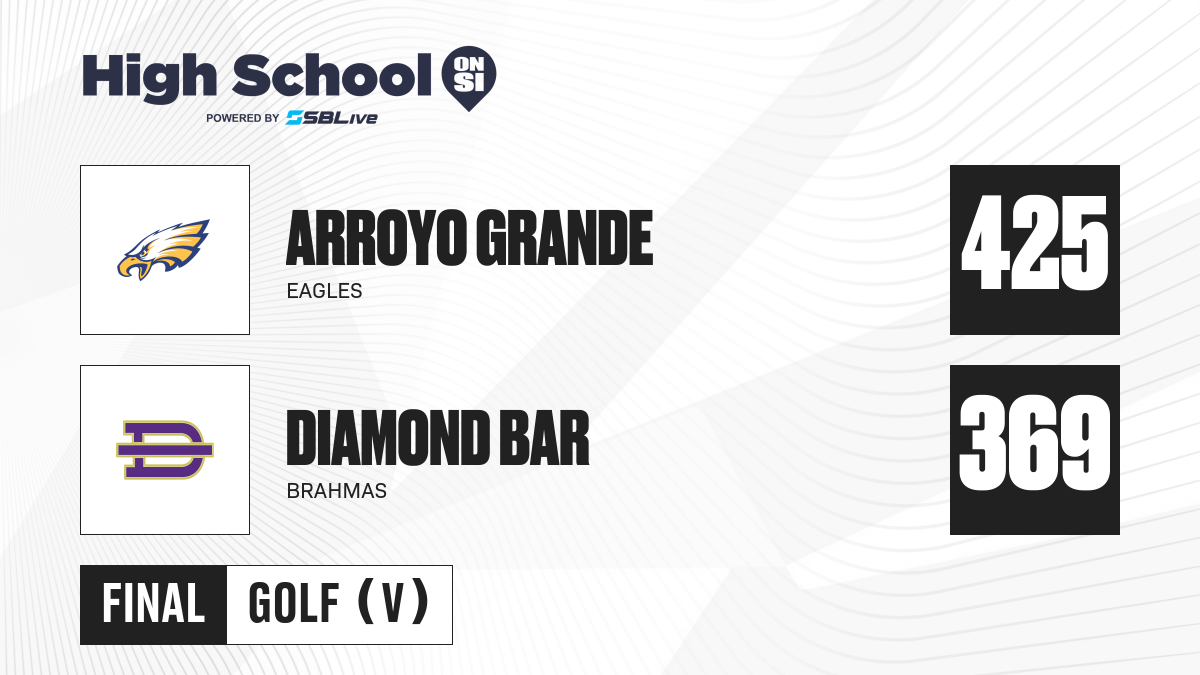 High School ON SI
POWERED BY SBLive

ARROYO GRANDE
EAGLES
425

DIAMOND BAR
BRAHMAS
369

FINAL
GOLF (V)